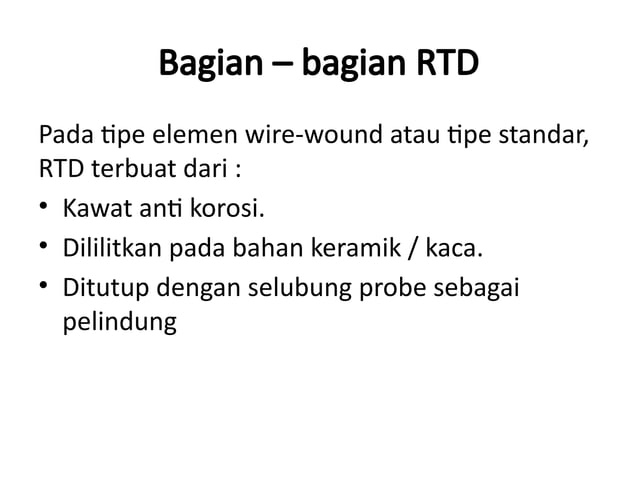 Bagian – bagian RTD

Pada tipe elemen wire-wound atau tipe standar, RTD terbuat dari :

• Kawat anti korosi.
• Dililitkan pada bahan keramik / kaca.
• Ditutup dengan selubung probe sebagai pelindung